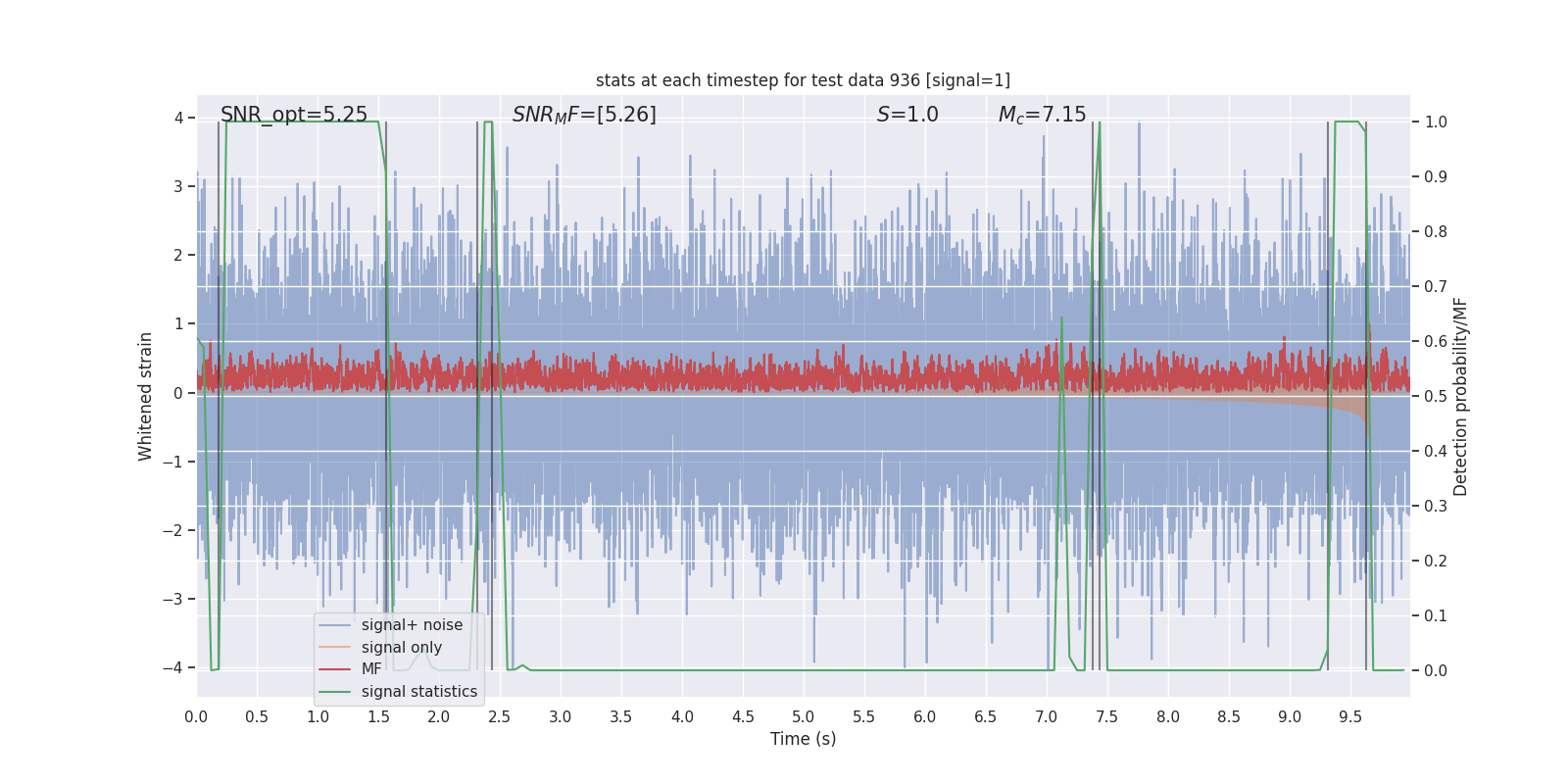 stats at each timestep for test data 936 [signal=1]

SNR_opt=5.25 $SNR_MF$=[5.26] $S$=1.0 $M_c$=7.15

Whitened strain

4
3
2
1
0
−1
−2
−3
−4

Detection probability/MF

1.0
0.9
0.8
0.7
0.6
0.5
0.4
0.3
0.2
0.1
0.0

signal+ noise
signal only
MF
signal statistics

0.0 0.5 1.0 1.5 2.0 2.5 3.0 3.5 4.0 4.5 5.0 5.5 6.0 6.5 7.0 7.5 8.0 8.5 9.0 9.5

Time (s)